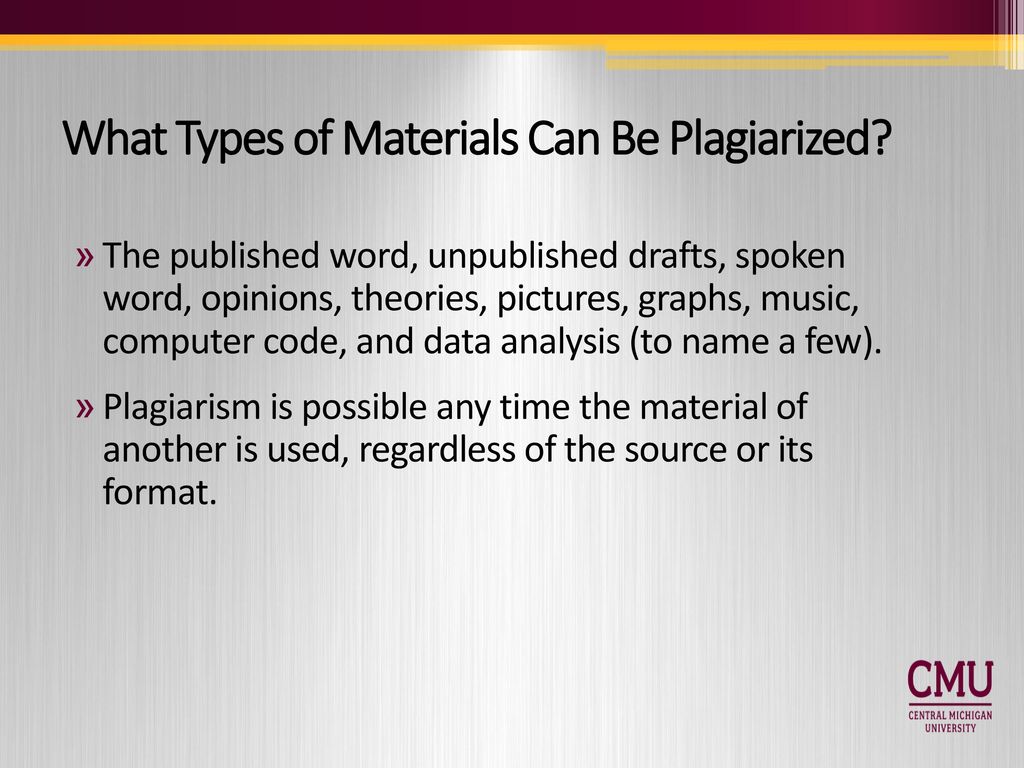 What Types of Materials Can Be Plagiarized?

» The published word, unpublished drafts, spoken word, opinions, theories, pictures, graphs, music, computer code, and data analysis (to name a few).

» Plagiarism is possible any time the material of another is used, regardless of the source or its format.

CMU
CENTRAL MICHIGAN UNIVERSITY